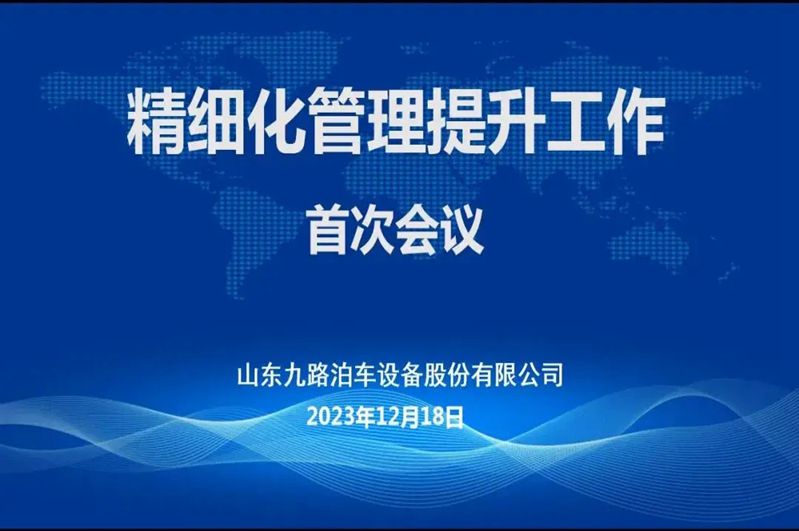 精细化管理提升工作

首次会议

山东九路泊车设备股份有限公司

2023年12月18日